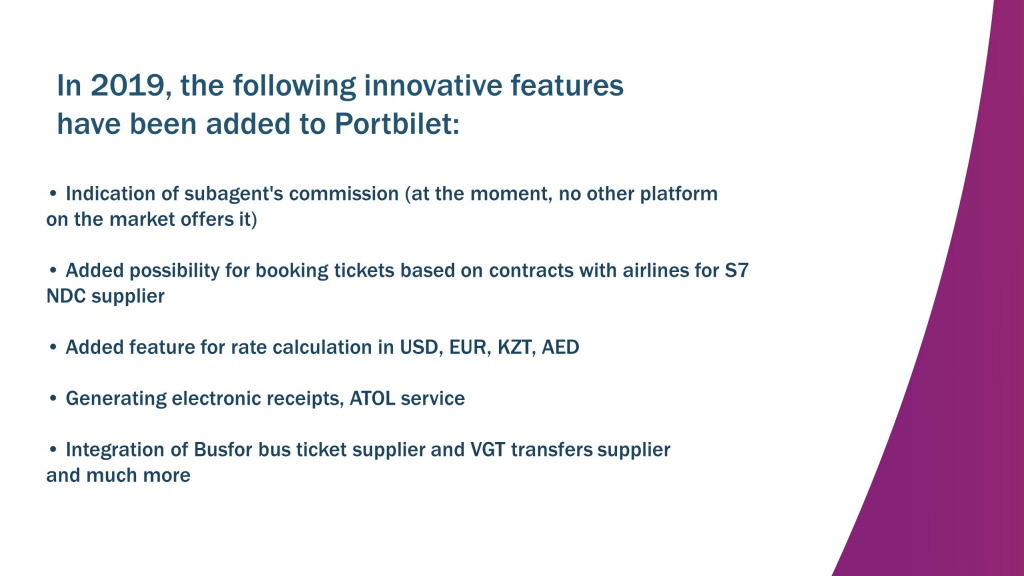 In 2019, the following innovative features have been added to Portbilet:

• Indication of subagent's commission (at the moment, no other platform on the market offers it)

• Added possibility for booking tickets based on contracts with airlines for S7 NDC supplier

• Added feature for rate calculation in USD, EUR, KZT, AED

• Generating electronic receipts, ATOL service

• Integration of Busfor bus ticket supplier and VGT transfers supplier and much more